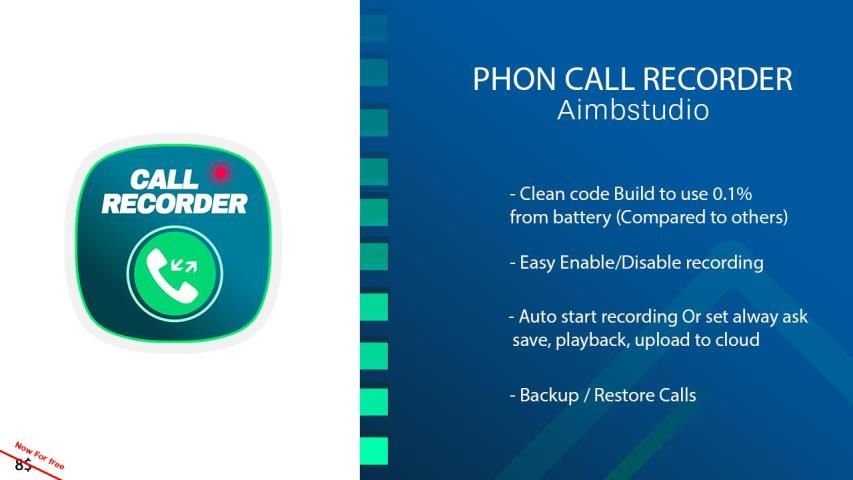 CALL RECORDER

Now For free
8$

PHON CALL RECORDER
Aimbstudio

- Clean code Build to use 0.1% from battery (Compared to others)

- Easy Enable/Disable recording

- Auto start recording Or set alway ask save, playback, upload to cloud

- Backup / Restore Calls